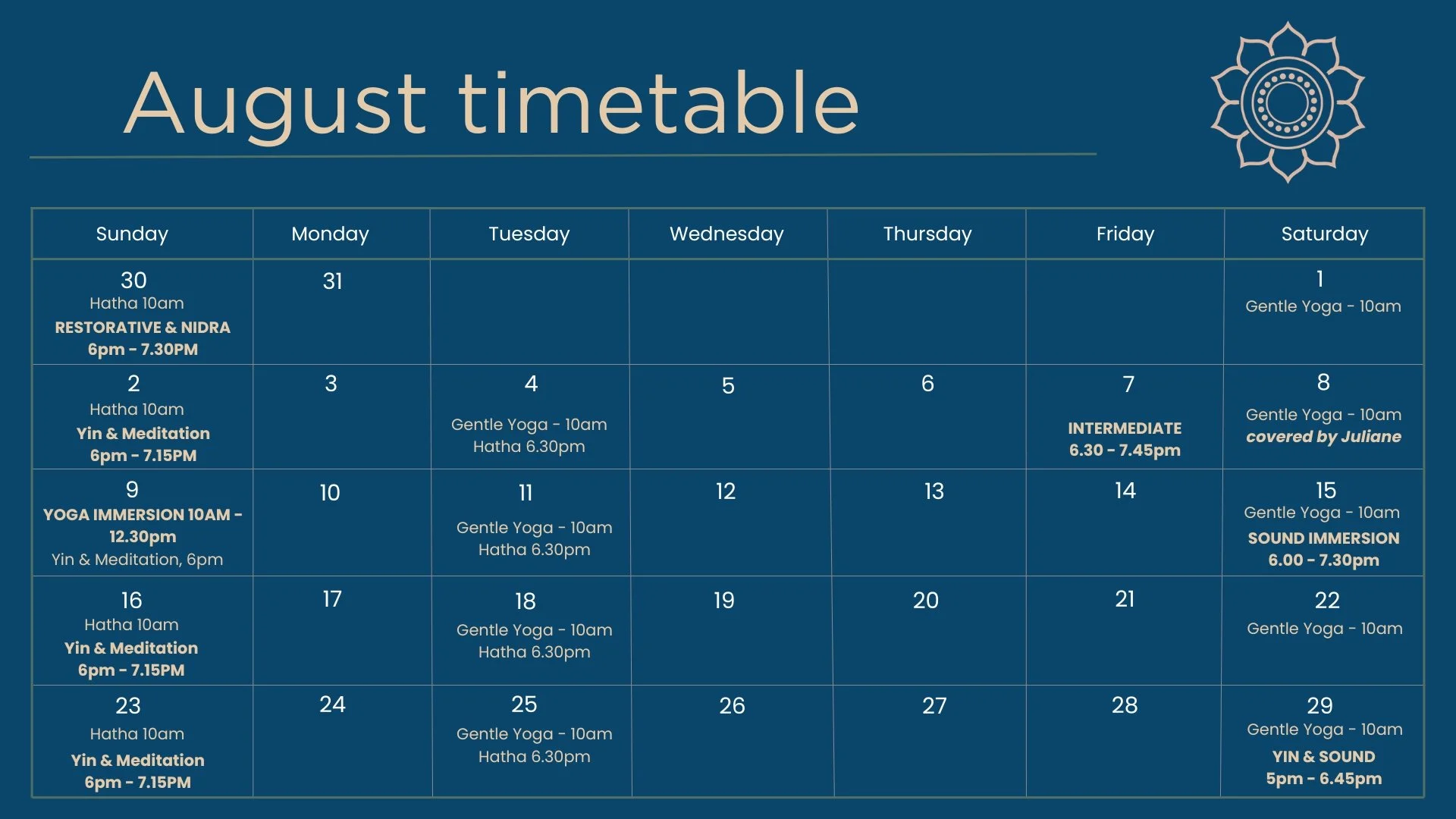 August timetable

| Sunday | Monday | Tuesday | Wednesday | Thursday | Friday | Saturday |
|---|---|---|---|---|---|---|
| 30 Hatha 10am RESTORATIVE & NIDRA 6pm - 7.30PM | 31 | | | | | 1 Gentle Yoga - 10am |
| 2 Hatha 10am Yin & Meditation 6pm - 7.15PM | 3 | 4 Gentle Yoga - 10am Hatha 6.30pm | 5 | 6 | 7 INTERMEDIATE 6.30 - 7.45pm | 8 Gentle Yoga - 10am covered by Juliane |
| 9 YOGA IMMERSION 10AM - 12.30pm Yin & Meditation, 6pm | 10 | 11 Gentle Yoga - 10am Hatha 6.30pm | 12 | 13 | 14 | 15 Gentle Yoga - 10am SOUND IMMERSION 6.00 - 7.30pm |
| 16 Hatha 10am Yin & Meditation 6pm - 7.15PM | 17 | 18 Gentle Yoga - 10am Hatha 6.30pm | 19 | 20 | 21 | 22 Gentle Yoga - 10am |
| 23 Hatha 10am Yin & Meditation 6pm - 7.15PM | 24 | 25 Gentle Yoga - 10am Hatha 6.30pm | 26 | 27 | 28 | 29 Gentle Yoga - 10am YIN & SOUND 5pm - 6.45pm |